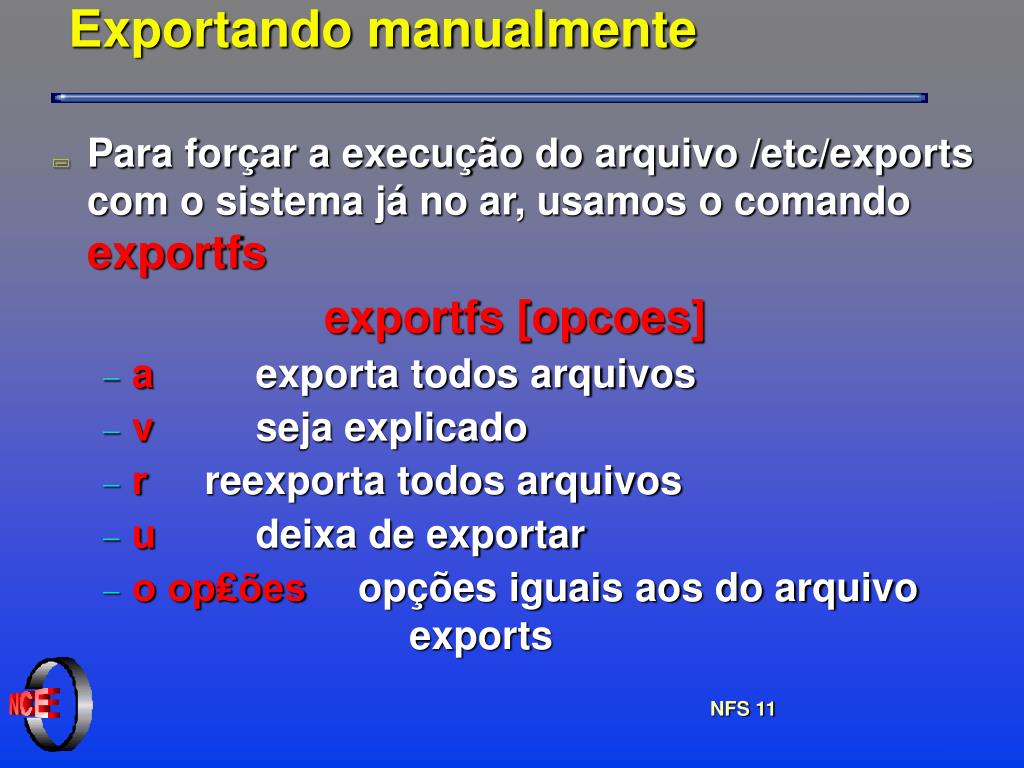 Exportando manualmente

Para forçar a execução do arquivo /etc/exports com o sistema já no ar, usamos o comando exportfs

exportfs [opcoes]

– a exporta todos arquivos
– v seja explicado
– r reexporta todos arquivos
– u deixa de exportar
– o op£ões opções iguais aos do arquivo exports

NCE

NFS 11